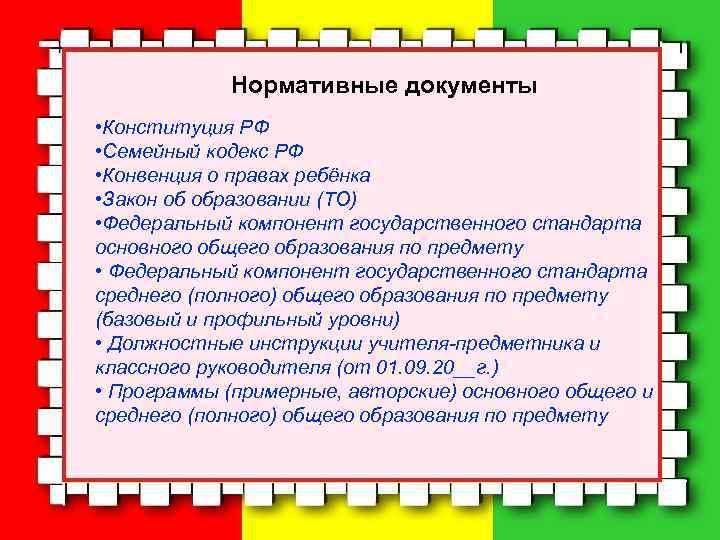 Нормативные документы

•Конституция РФ
•Семейный кодекс РФ
•Конвенция о правах ребёнка
•Закон об образовании (ТО)
•Федеральный компонент государственного стандарта основного общего образования по предмету
• Федеральный компонент государственного стандарта среднего (полного) общего образования по предмету (базовый и профильный уровни)
• Должностные инструкции учителя-предметника и классного руководителя (от 01.09.20__г.)
• Программы (примерные, авторские) основного общего и среднего (полного) общего образования по предмету